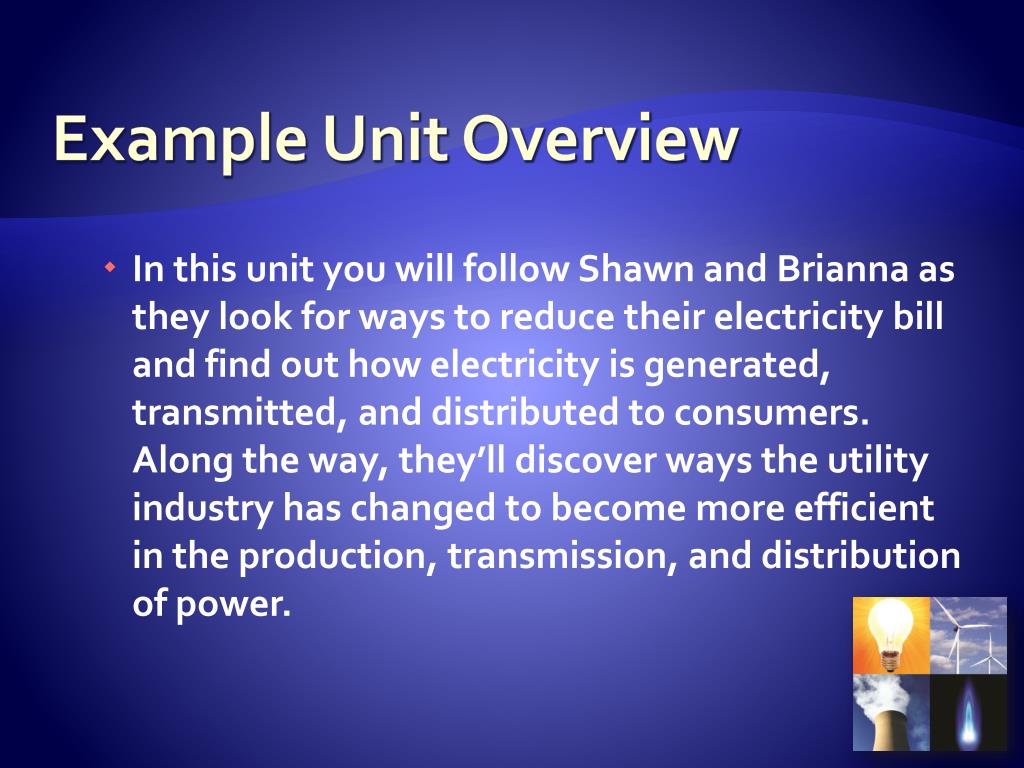 Example Unit Overview

In this unit you will follow Shawn and Brianna as they look for ways to reduce their electricity bill and find out how electricity is generated, transmitted, and distributed to consumers. Along the way, they'll discover ways the utility industry has changed to become more efficient in the production, transmission, and distribution of power.